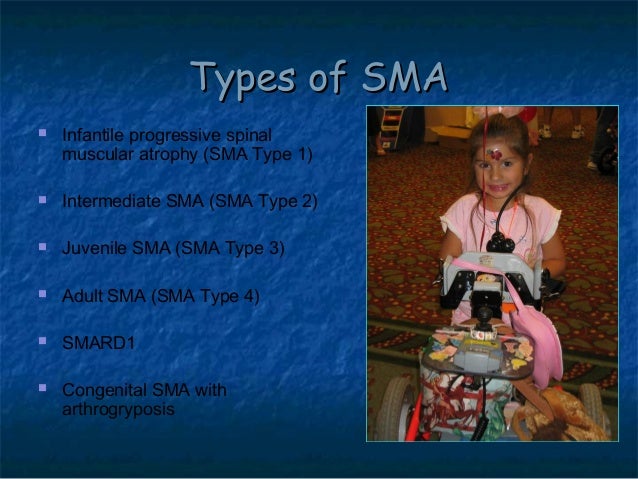 Types of SMA

- Infantile progressive spinal muscular atrophy (SMA Type 1)
- Intermediate SMA (SMA Type 2)
- Juvenile SMA (SMA Type 3)
- Adult SMA (SMA Type 4)
- SMARD1
- Congenital SMA with arthrogryposis